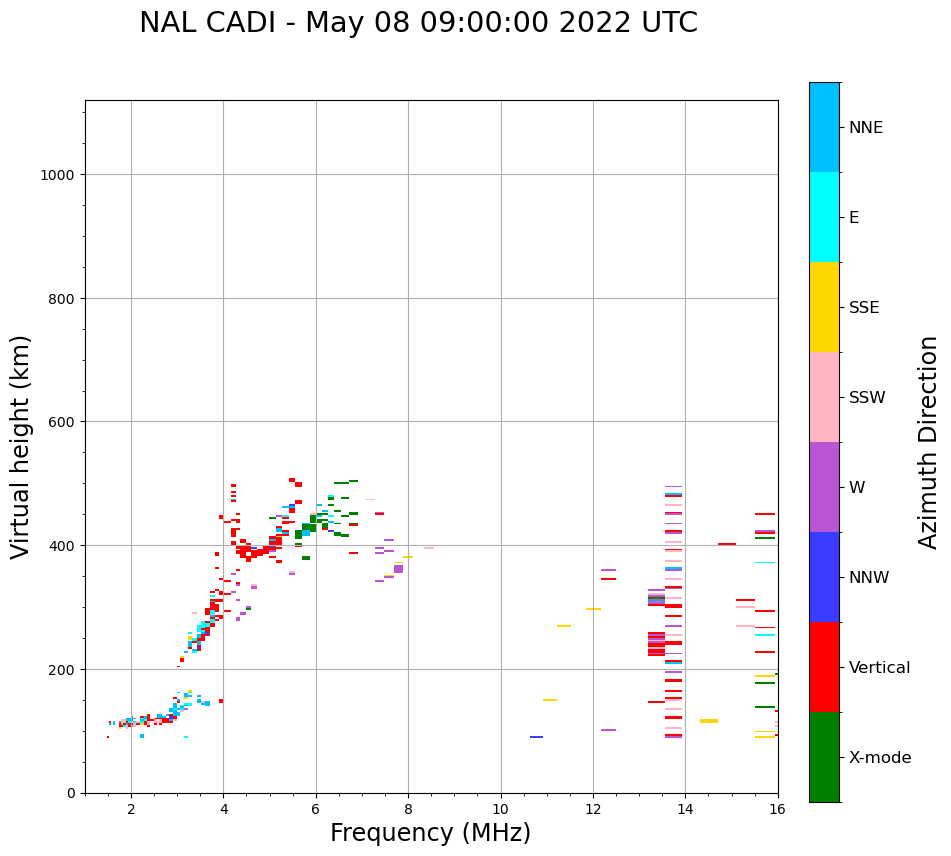 NAL CADI - May 08 09:00:00 2022 UTC

Virtual height (km)

1000
800
600
400
200
0

2
4
6
8
10
12
14
16

Frequency (MHz)

NNE
E
SSE
SSW
W
NNW
Vertical
X-mode

Azimuth Direction